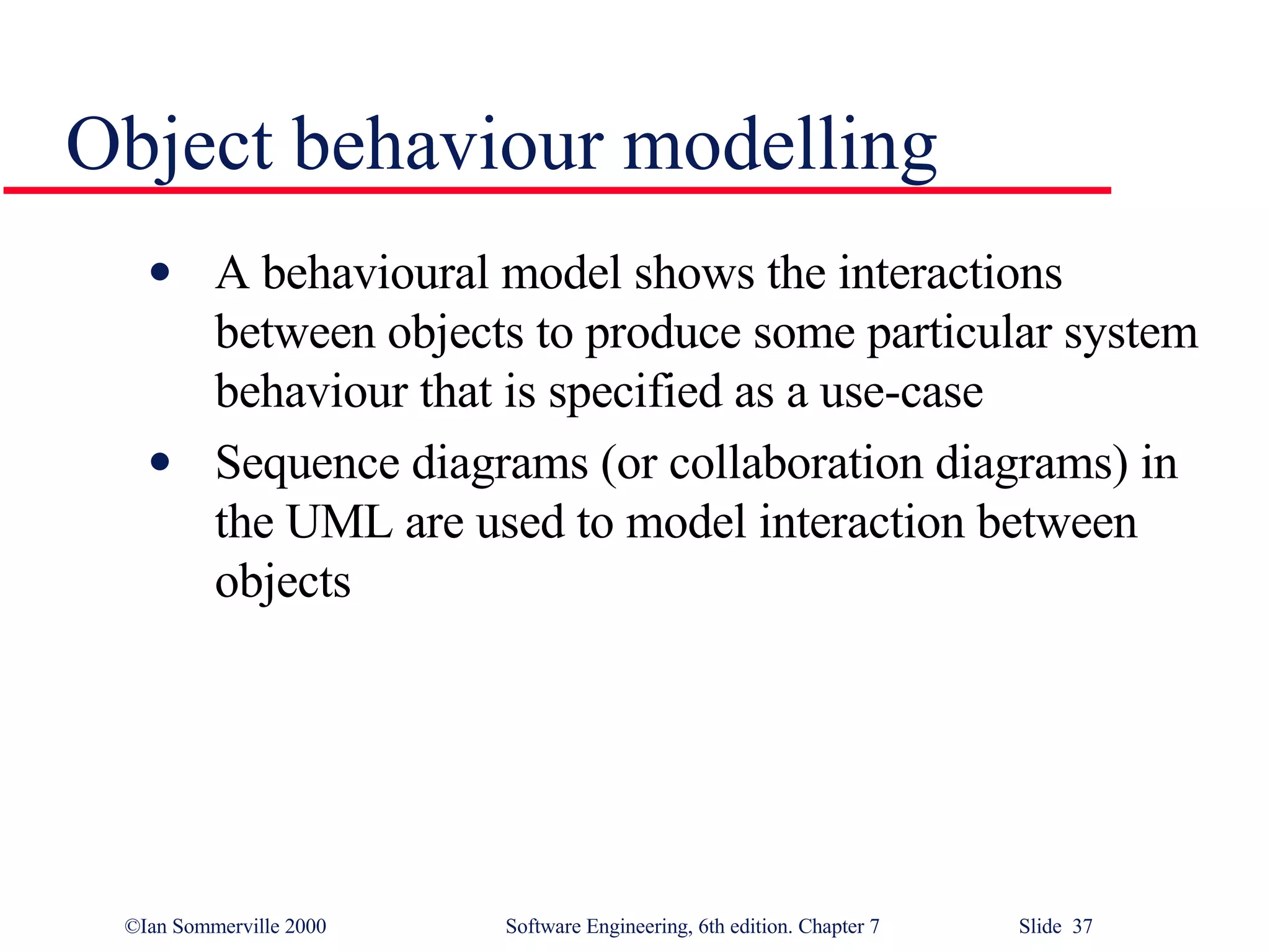 Object behaviour modelling

• A behavioural model shows the interactions between objects to produce some particular system behaviour that is specified as a use-case

• Sequence diagrams (or collaboration diagrams) in the UML are used to model interaction between objects

©Ian Sommerville 2000 Software Engineering, 6th edition. Chapter 7 Slide 37